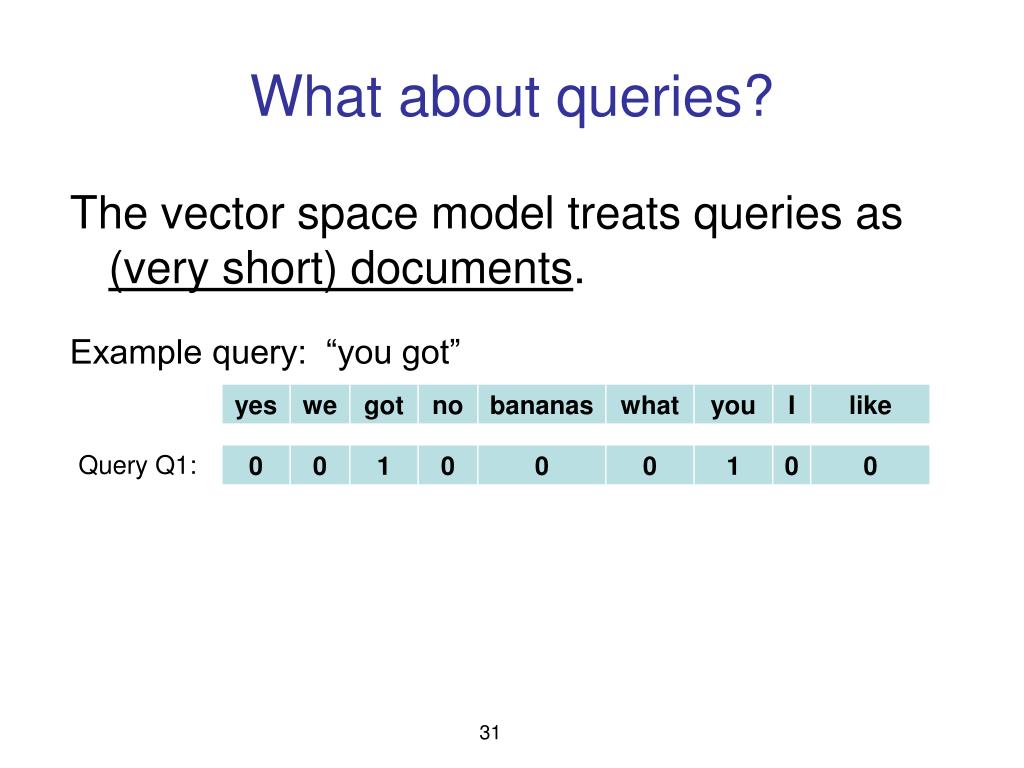 What about queries?

The vector space model treats queries as (very short) documents.

Example query: “you got”

| | yes | we | got | no | bananas | what | you | I | like |
|---|---|---|---|---|---|---|---|---|---|
| Query Q1: | 0 | 0 | 1 | 0 | 0 | 0 | 1 | 0 | 0 |

31